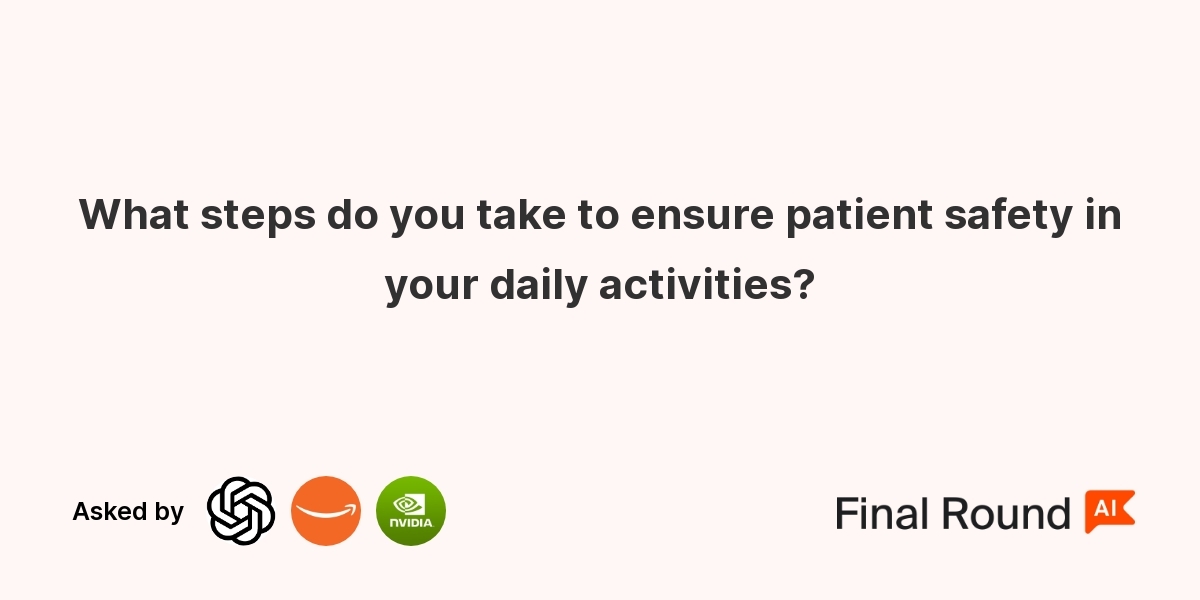 What steps do you take to ensure patient safety in your daily activities?

Asked by

NVIDIA

Final Round AI